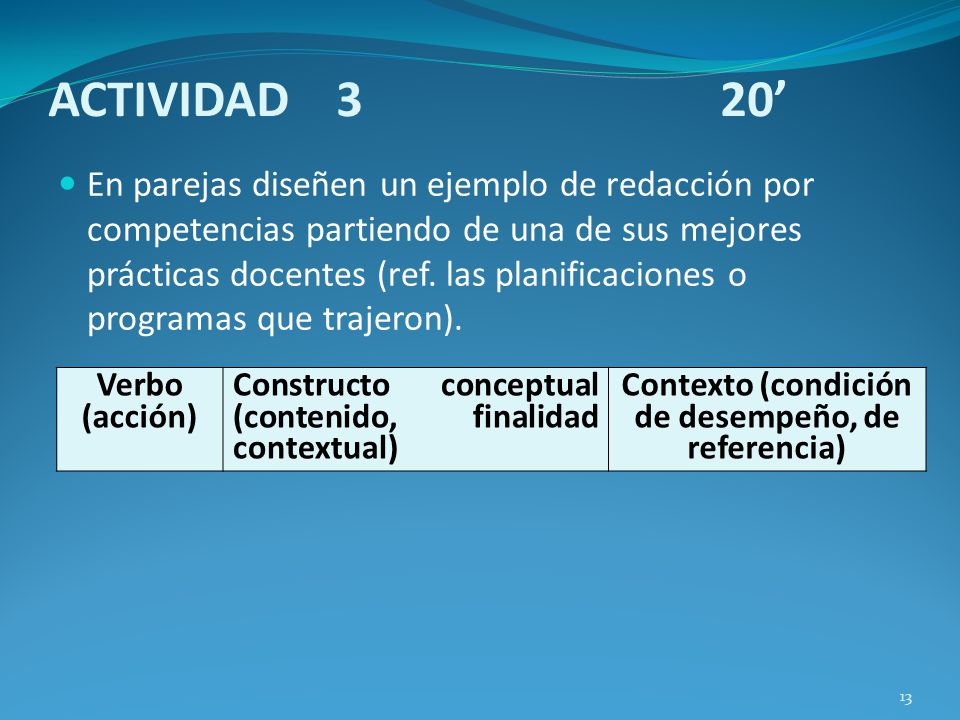 ACTIVIDAD 3 20’

En parejas diseñen un ejemplo de redacción por competencias partiendo de una de sus mejores prácticas docentes (ref. las planificaciones o programas que trajeron).

| Verbo (acción) | Constructo conceptual (contenido, finalidad contextual) | Contexto (condición de desempeño, de referencia) |
|---|---|---|

13